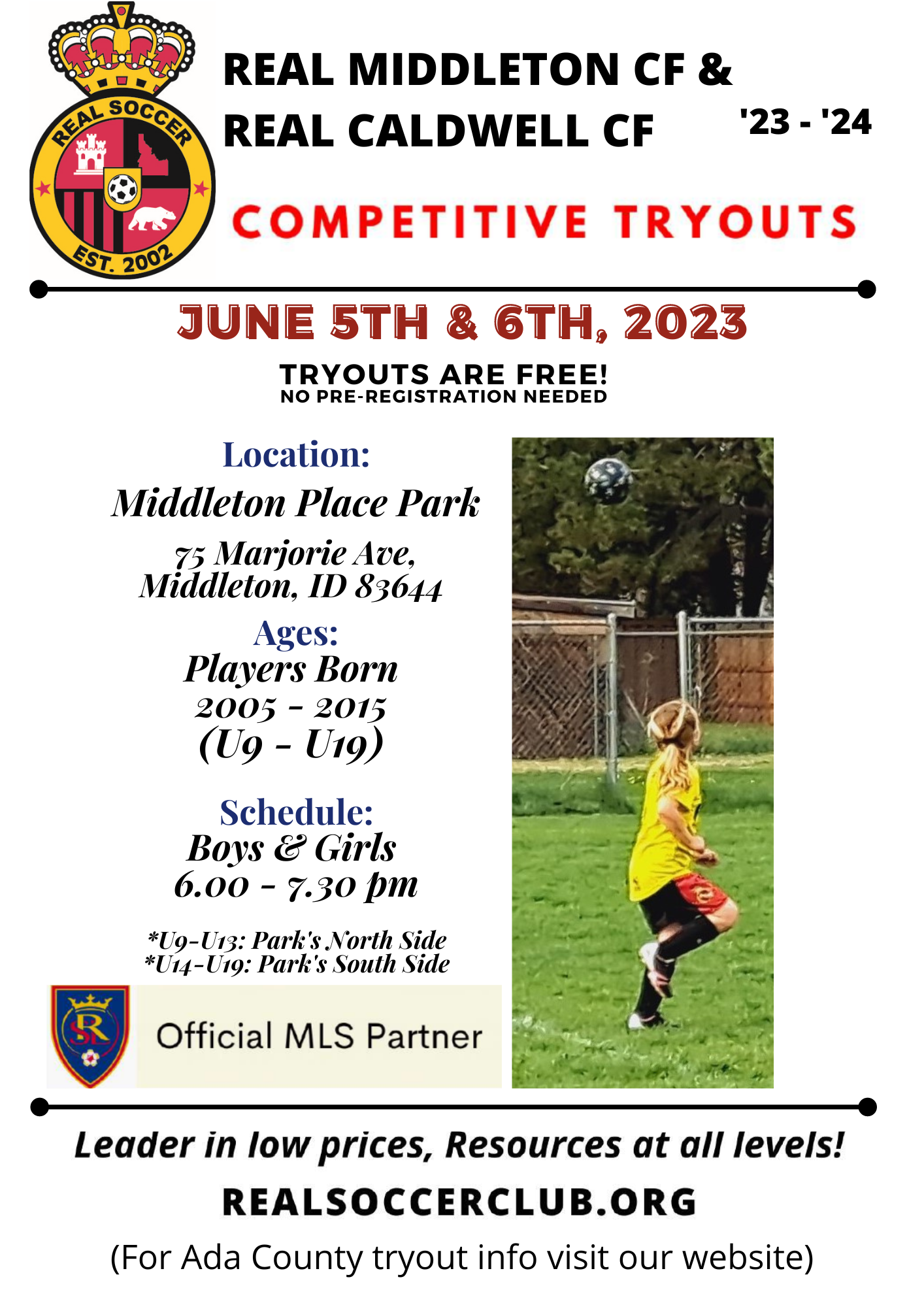 REAL SOCCER
EST. 2002

REAL MIDDLETON CF &
REAL CALDWELL CF

'23 - '24

COMPETITIVE TRYOUTS

JUNE 5TH & 6TH, 2023

TRYOUTS ARE FREE!
NO PRE-REGISTRATION NEEDED

Location:
Middleton Place Park

75 Marjorie Ave,
Middleton, ID 83644

Ages:
Players Born
2005 - 2015
(U9 - U19)

Schedule:
Boys & Girls
6.00 - 7.30 pm

*U9-U13: Park's North Side
*U14-U19: Park's South Side

RSL

Official MLS Partner

Leader in low prices, Resources at all levels!

REALSOCCERCLUB.ORG

(For Ada County tryout info visit our website)